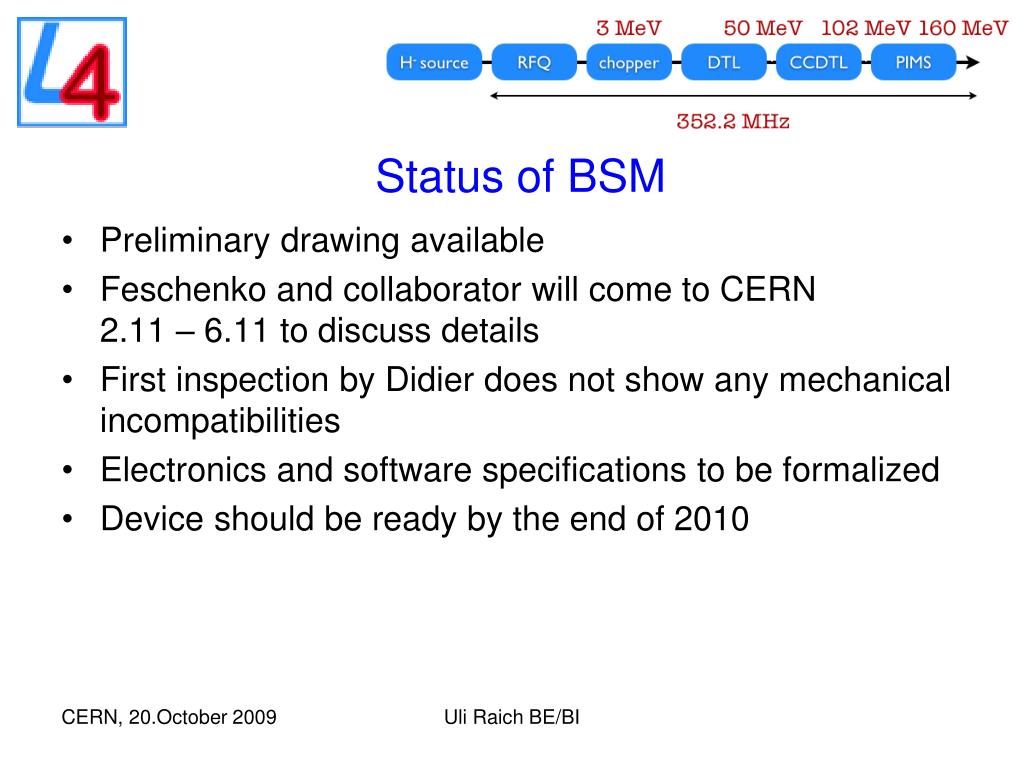 L4

3 MeV 50 MeV 102 MeV 160 MeV

H⁻ source RFQ chopper DTL CCDTL PIMS

352.2 MHz

Status of BSM

• Preliminary drawing available
• Feschenko and collaborator will come to CERN 2.11 – 6.11 to discuss details
• First inspection by Didier does not show any mechanical incompatibilities
• Electronics and software specifications to be formalized
• Device should be ready by the end of 2010

CERN, 20.October 2009

Uli Raich BE/BI